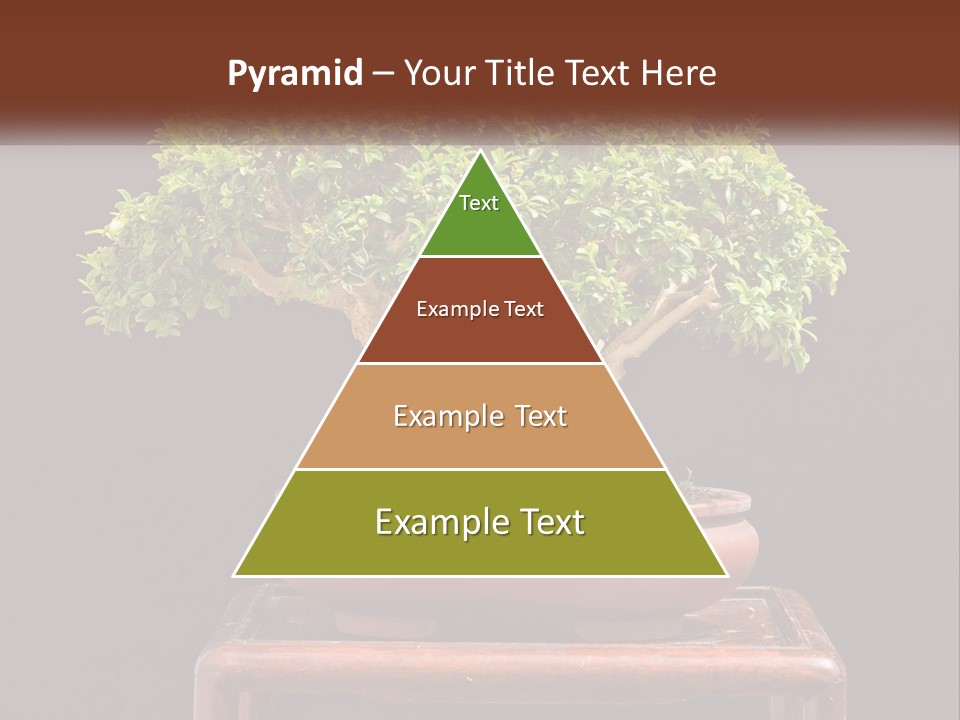 Pyramid – Your Title Text Here

Text

Example Text

Example Text

Example Text